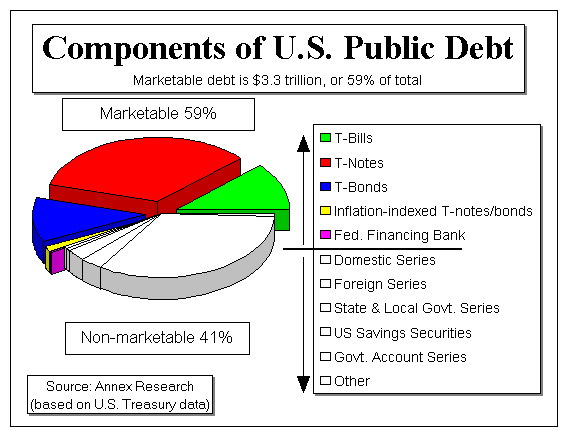 Components of U.S. Public Debt

Marketable debt is $3.3 trillion, or 59% of total

Marketable 59%

T-Bills
T-Notes
T-Bonds
Inflation-indexed T-notes/bonds
Fed. Financing Bank
Domestic Series
Foreign Series
State & Local Govt. Series
US Savings Securities
Govt. Account Series
Other

Non-marketable 41%

Source: Annex Research
(based on U.S. Treasury data)